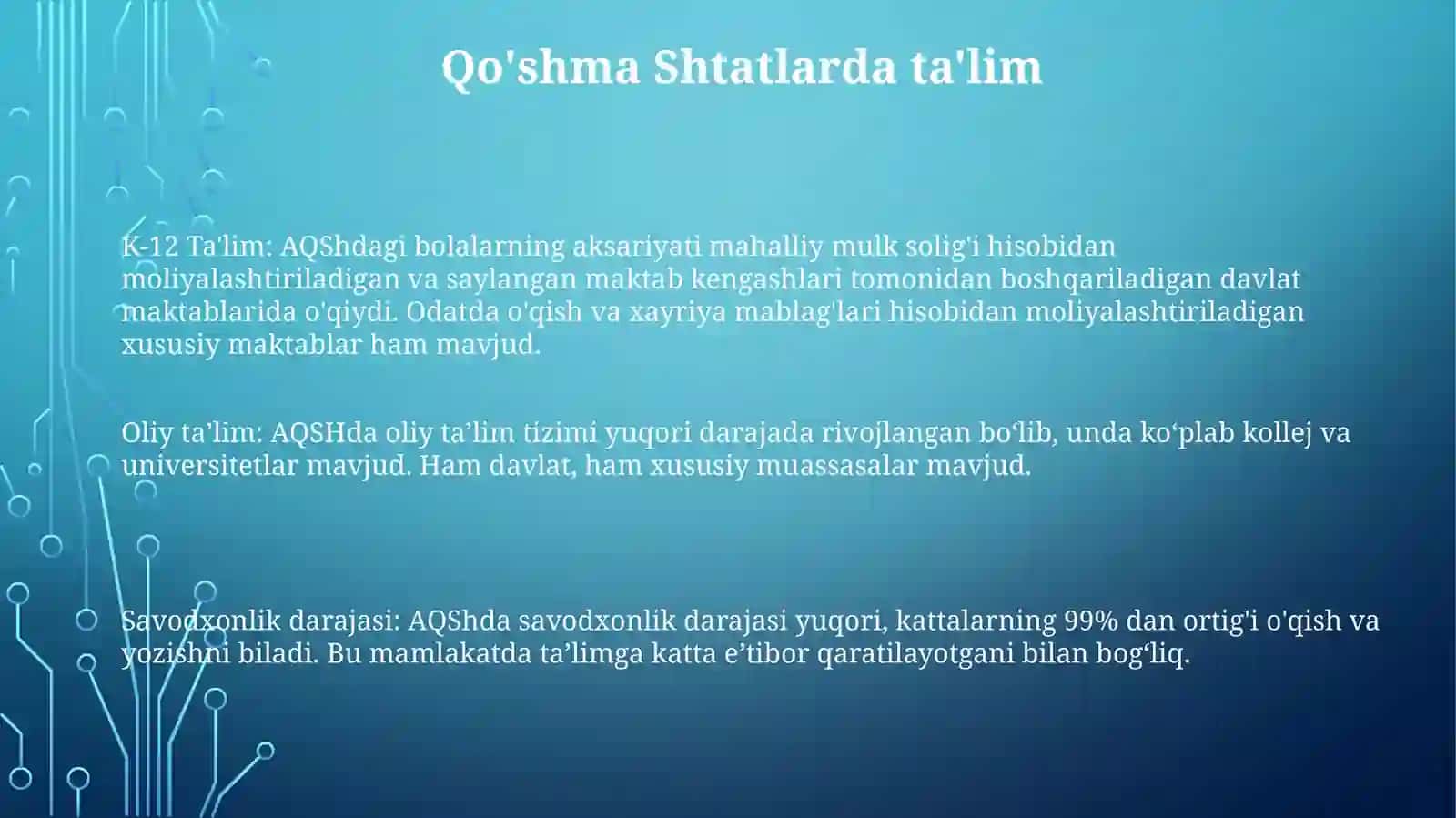 Qo'shma Shtatlarda ta'lim

K-12 Ta'lim: AQShdagi bolalarning aksariyati mahalliy mulk solig'i hisobidan moliyalashtiriladigan va saylangan maktab kengashlari tomonidan boshqariladigan davlat maktablarida o'qiydi. Odatda o'qish va xayriya mablag'lari hisobidan moliyalashtiriladigan xususiy maktablar ham mavjud.

Oliy ta’lim: AQSHda oliy ta’lim tizimi yuqori darajada rivojlangan bo‘lib, unda ko‘plab kollej va universitetlar mavjud. Ham davlat, ham xususiy muassasalar mavjud.

Savodxonlik darajasi: AQShda savodxonlik darajasi yuqori, kattalarning 99% dan ortig'i o'qish va yozishni biladi. Bu mamlakatda ta’limga katta e’tibor qaratilayotgani bilan bog‘liq.